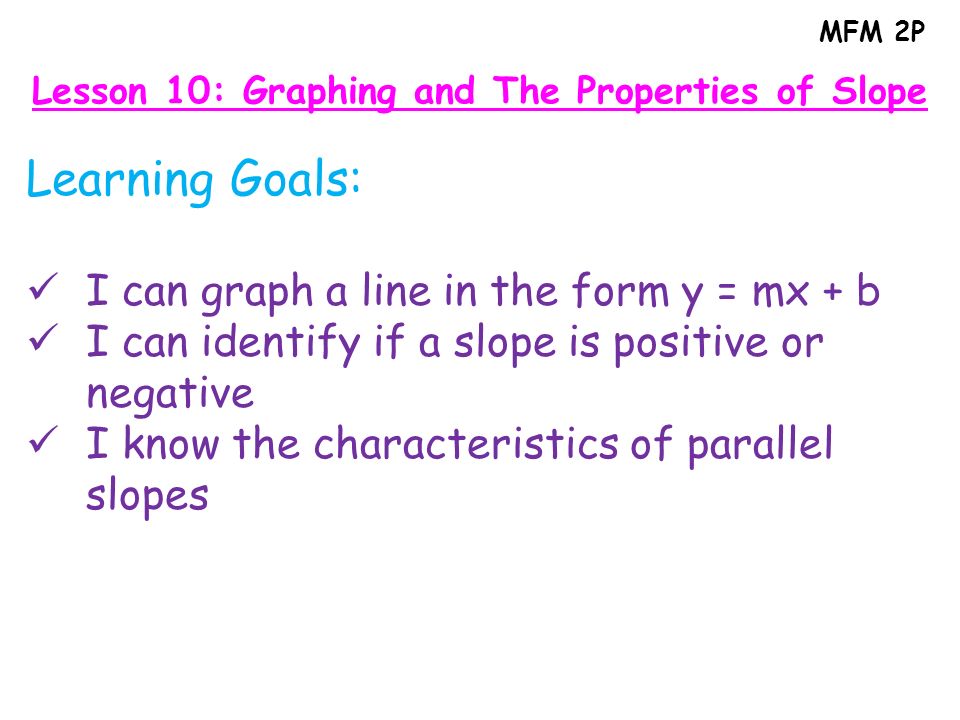 MFM 2P

Lesson 10: Graphing and The Properties of Slope

Learning Goals:

✓ I can graph a line in the form $y = mx + b$
✓ I can identify if a slope is positive or negative
✓ I know the characteristics of parallel slopes